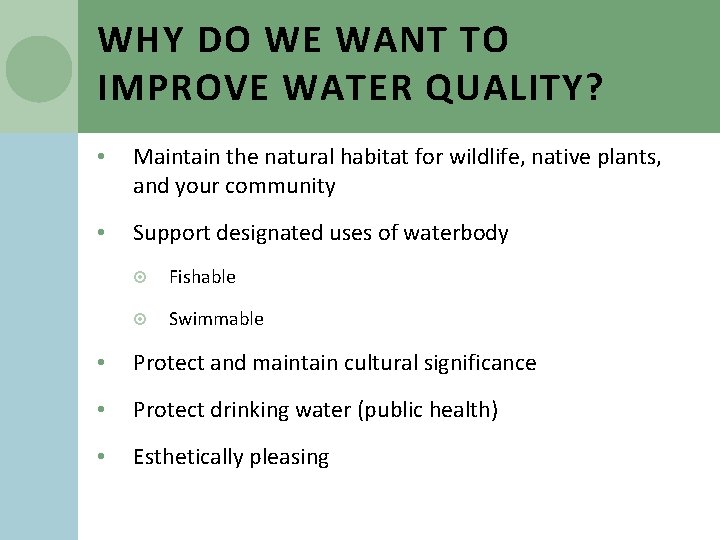 WHY DO WE WANT TO IMPROVE WATER QUALITY?

• Maintain the natural habitat for wildlife, native plants, and your community

• Support designated uses of waterbody
  ⊙ Fishable
  ⊙ Swimmable

• Protect and maintain cultural significance

• Protect drinking water (public health)

• Esthetically pleasing